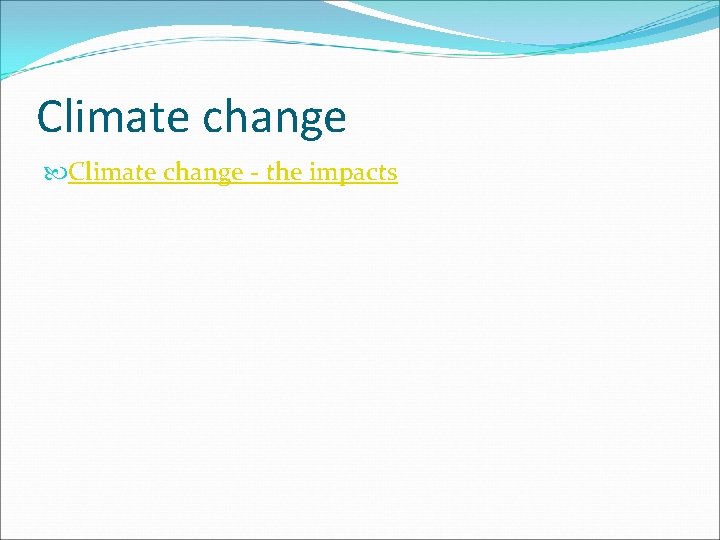 Climate change

Climate change - the impacts